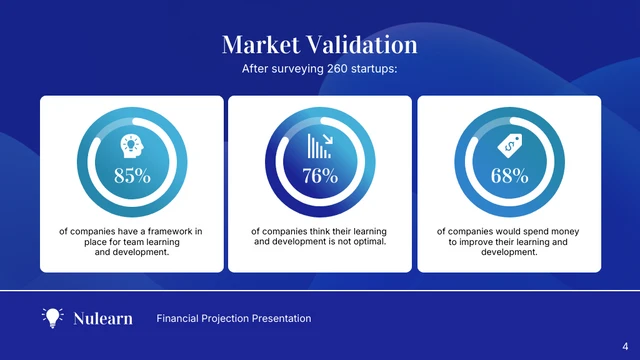 Market Validation

After surveying 260 startups:

85%

of companies have a framework in place for team learning and development.

76%

of companies think their learning and development is not optimal.

68%

of companies would spend money to improve their learning and development.

Nulearn

Financial Projection Presentation

4